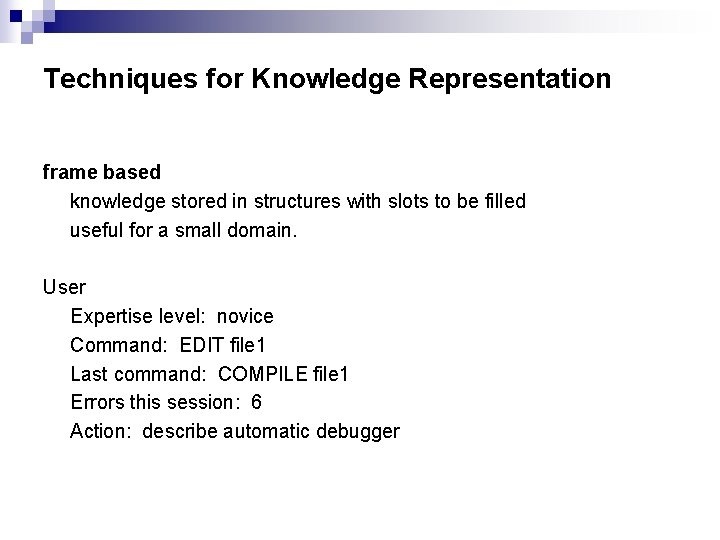 Techniques for Knowledge Representation

frame based
knowledge stored in structures with slots to be filled
useful for a small domain.

User
Expertise level: novice
Command: EDIT file1
Last command: COMPILE file1
Errors this session: 6
Action: describe automatic debugger